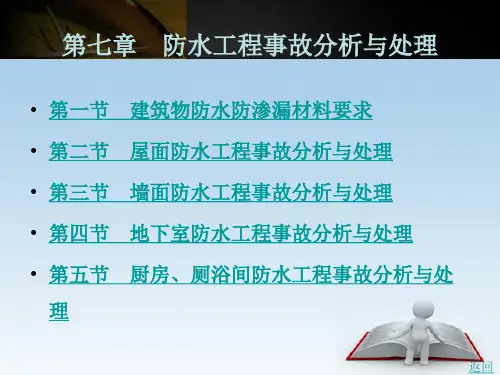 第七章　防水工程事故分析与处理

• 第一节　建筑物防水防渗漏材料要求
• 第二节　屋面防水工程事故分析与处理
• 第三节　墙面防水工程事故分析与处理
• 第四节　地下室防水工程事故分析与处理
• 第五节　厨房、厕浴间防水工程事故分析与处理

返回